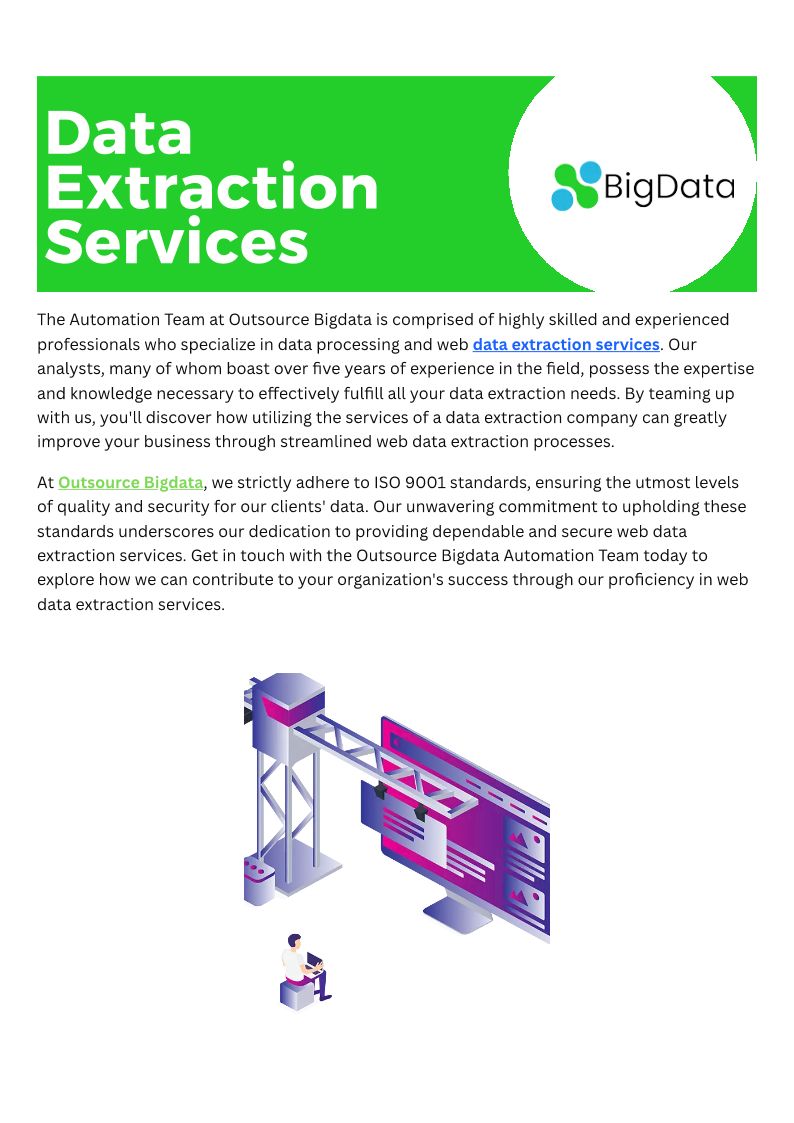 Data Extraction Services

BigData

The Automation Team at Outsource Bigdata is comprised of highly skilled and experienced professionals who specialize in data processing and web data extraction services. Our analysts, many of whom boast over five years of experience in the field, possess the expertise and knowledge necessary to effectively fulfill all your data extraction needs. By teaming up with us, you'll discover how utilizing the services of a data extraction company can greatly improve your business through streamlined web data extraction processes.

At Outsource Bigdata, we strictly adhere to ISO 9001 standards, ensuring the utmost levels of quality and security for our clients' data. Our unwavering commitment to upholding these standards underscores our dedication to providing dependable and secure web data extraction services. Get in touch with the Outsource Bigdata Automation Team today to explore how we can contribute to your organization's success through our proficiency in web data extraction services.